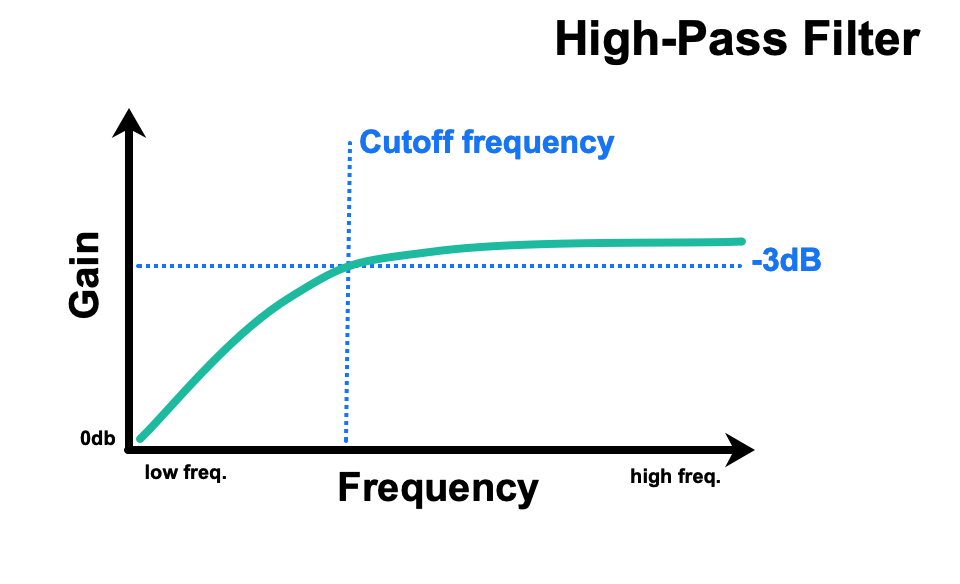 High-Pass Filter

Cutoff frequency

Gain

-3dB

0db

low freq.

Frequency

high freq.